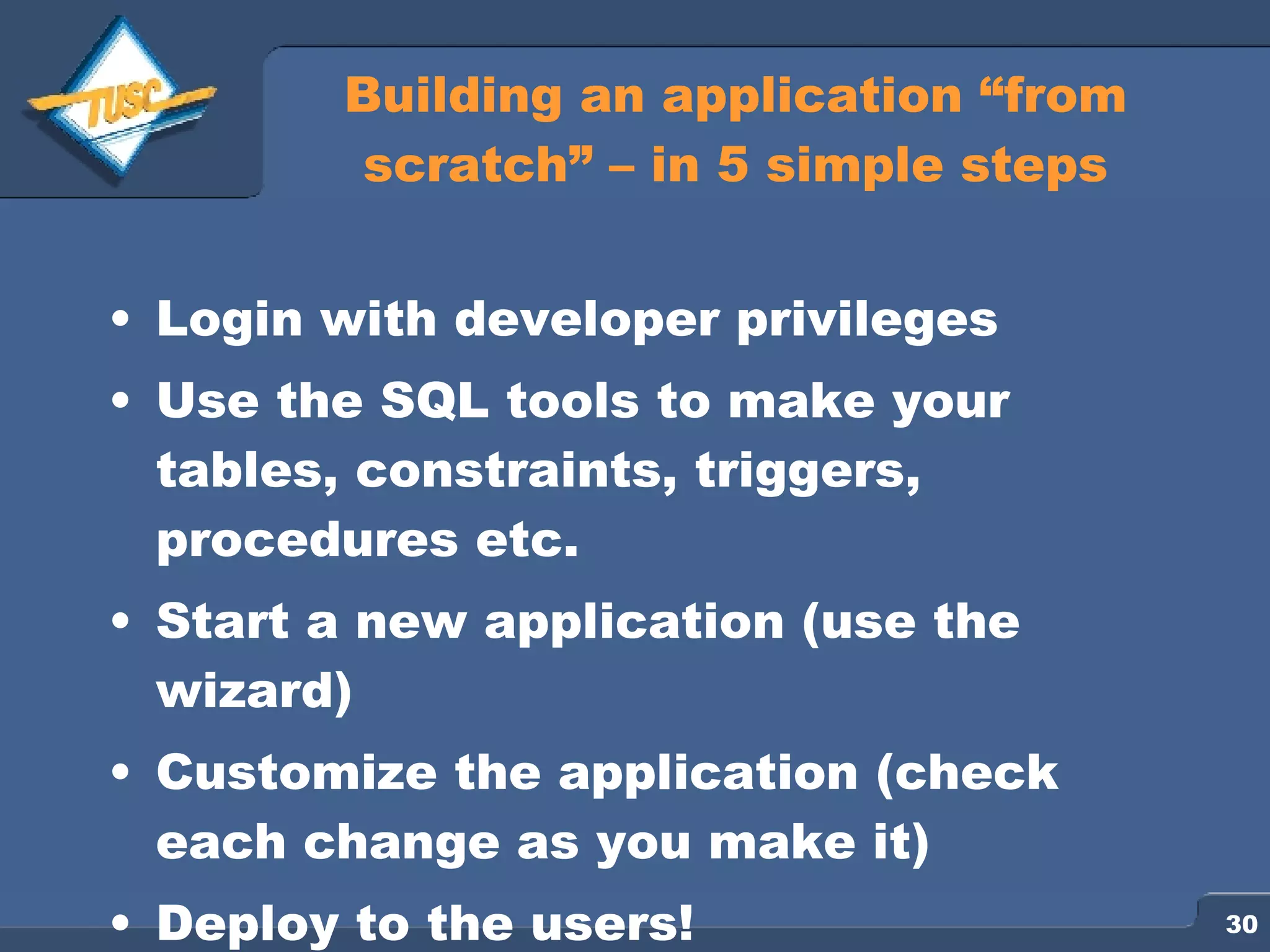 TUSC

Building an application “from scratch” – in 5 simple steps

• Login with developer privileges
• Use the SQL tools to make your tables, constraints, triggers, procedures etc.
• Start a new application (use the wizard)
• Customize the application (check each change as you make it)
• Deploy to the users!

30